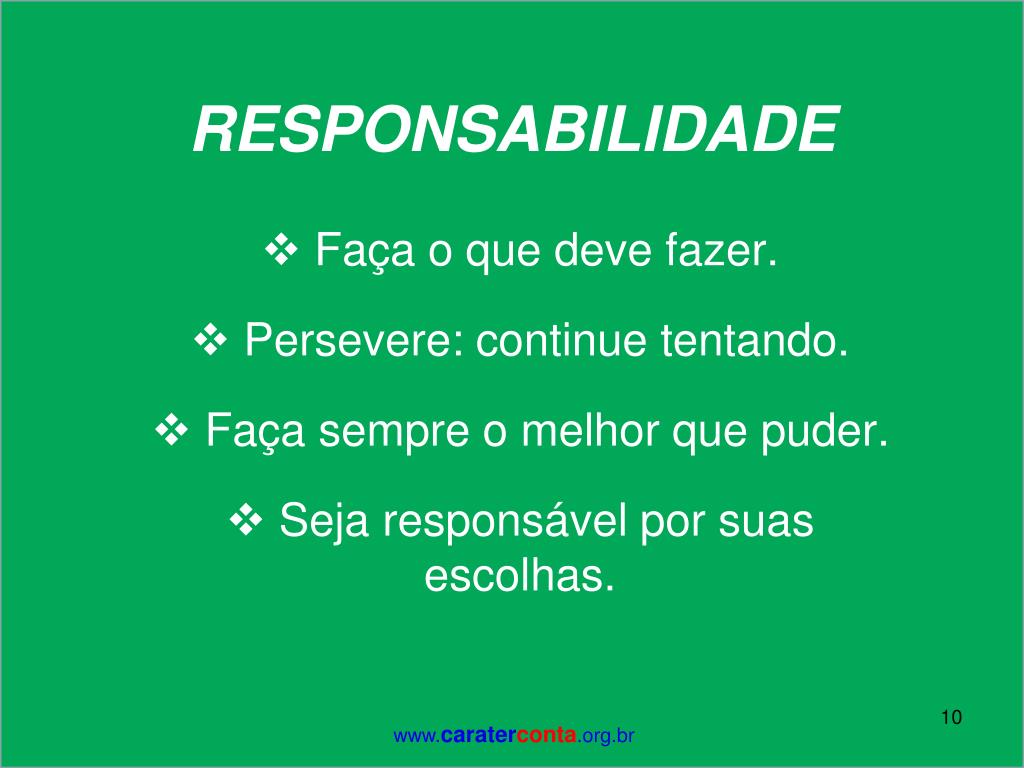 RESPONSABILIDADE

❖ Faça o que deve fazer.

❖ Persevere: continue tentando.

❖ Faça sempre o melhor que puder.

❖ Seja responsável por suas escolhas.

10

www.caraterconta.org.br